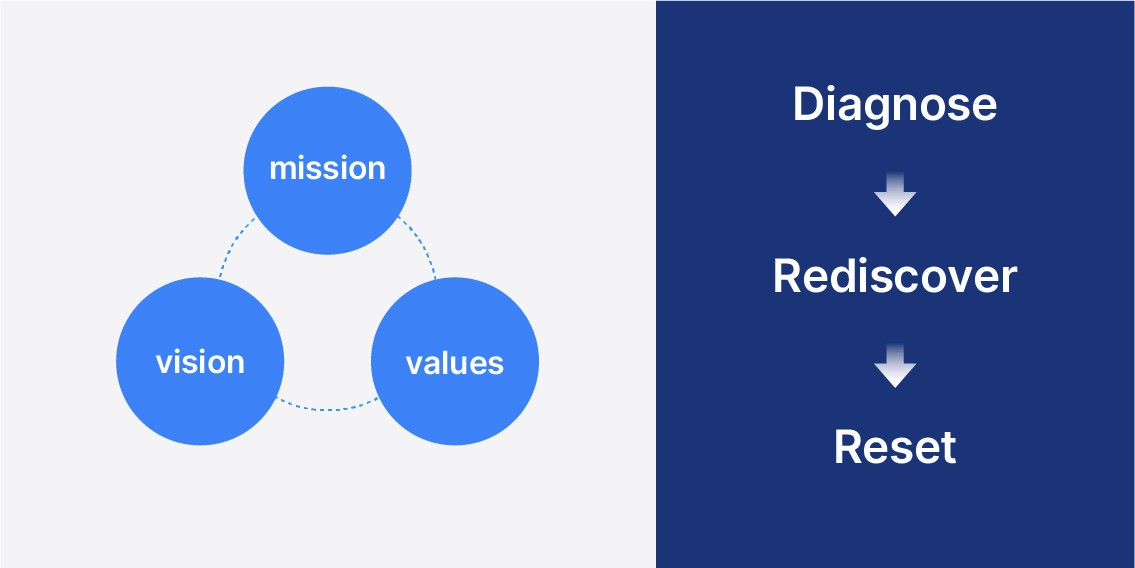 mission

vision

values

Diagnose

Rediscover

Reset